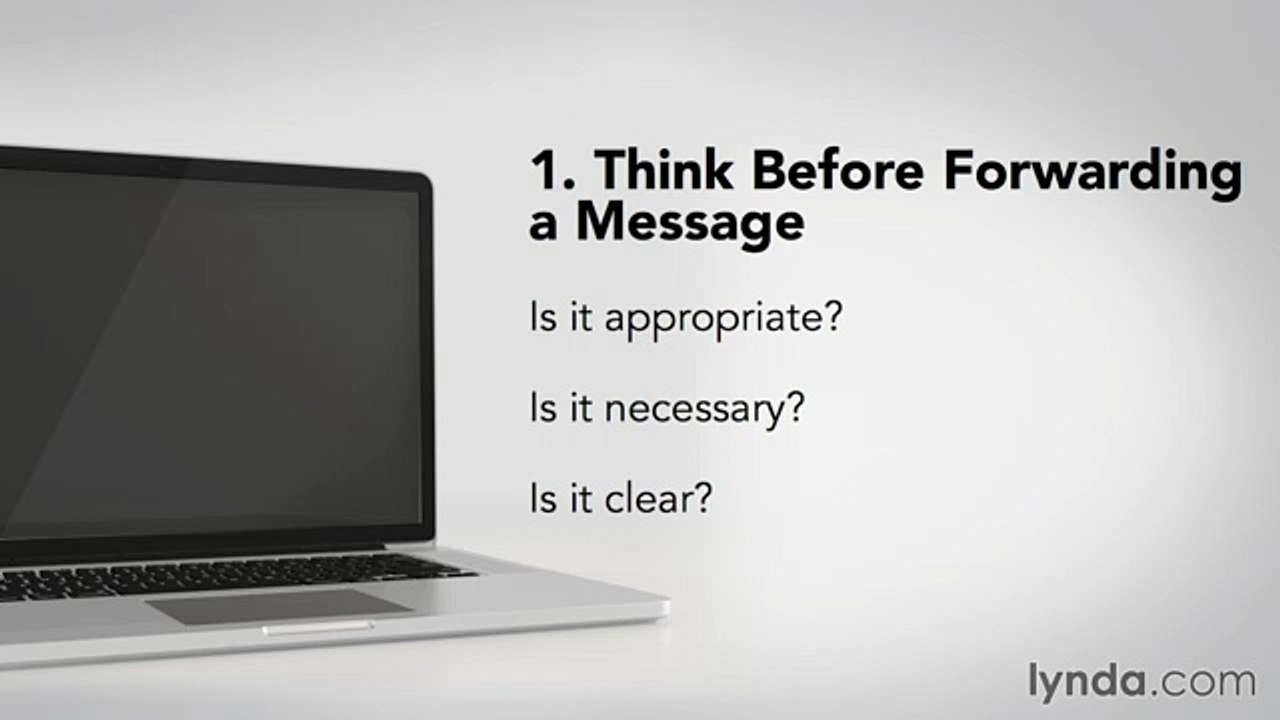 1. Think Before Forwarding a Message

Is it appropriate?

Is it necessary?

Is it clear?

lynda.com